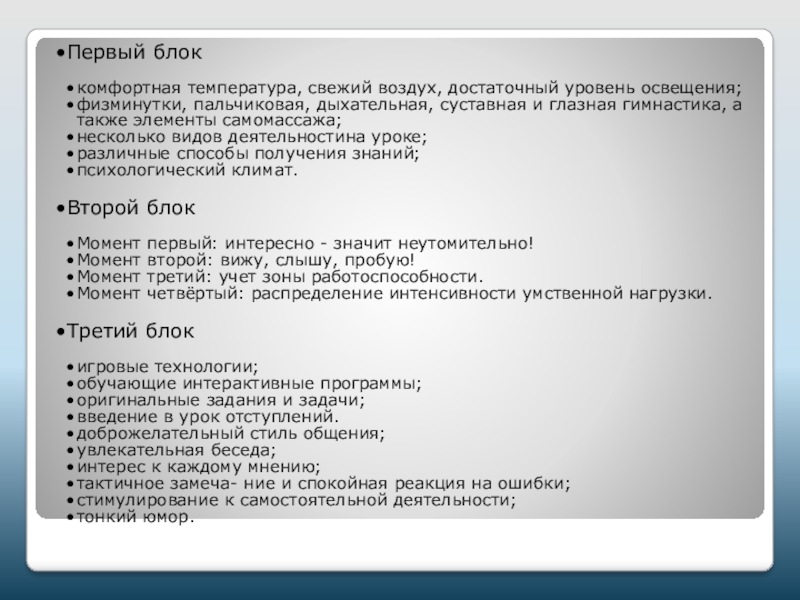 •Первый блок

•комфортная температура, свежий воздух, достаточный уровень освещения;
•физминутки, пальчиковая, дыхательная, суставная и глазная гимнастика, а также элементы самомассажа;
•несколько видов деятельностина уроке;
•различные способы получения знаний;
•психологический климат.

•Второй блок

•Момент первый: интересно - значит неутомительно!
•Момент второй: вижу, слышу, пробую!
•Момент третий: учет зоны работоспособности.
•Момент четвёртый: распределение интенсивности умственной нагрузки.

•Третий блок

•игровые технологии;
•обучающие интерактивные программы;
•оригинальные задания и задачи;
•введение в урок отступлений.
•доброжелательный стиль общения;
•увлекательная беседа;
•интерес к каждому мнению;
•тактичное замеча- ние и спокойная реакция на ошибки;
•стимулирование к самостоятельной деятельности;
•тонкий юмор.